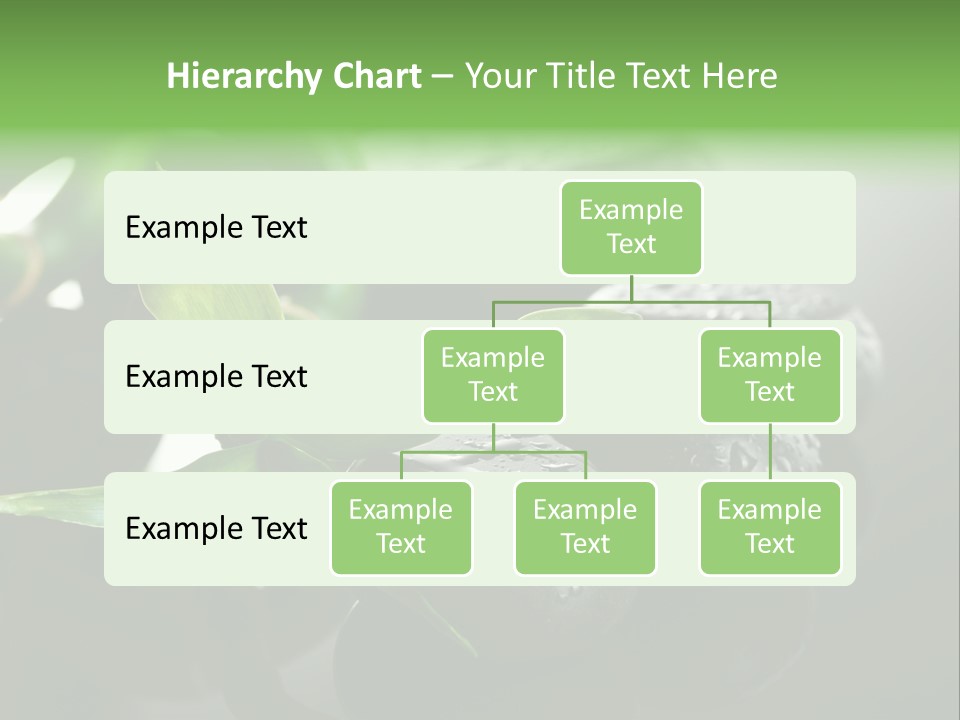 Hierarchy Chart – Your Title Text Here

Example Text

Example Text

Example Text

Example Text

Example Text

Example Text

Example Text

Example Text

Example Text